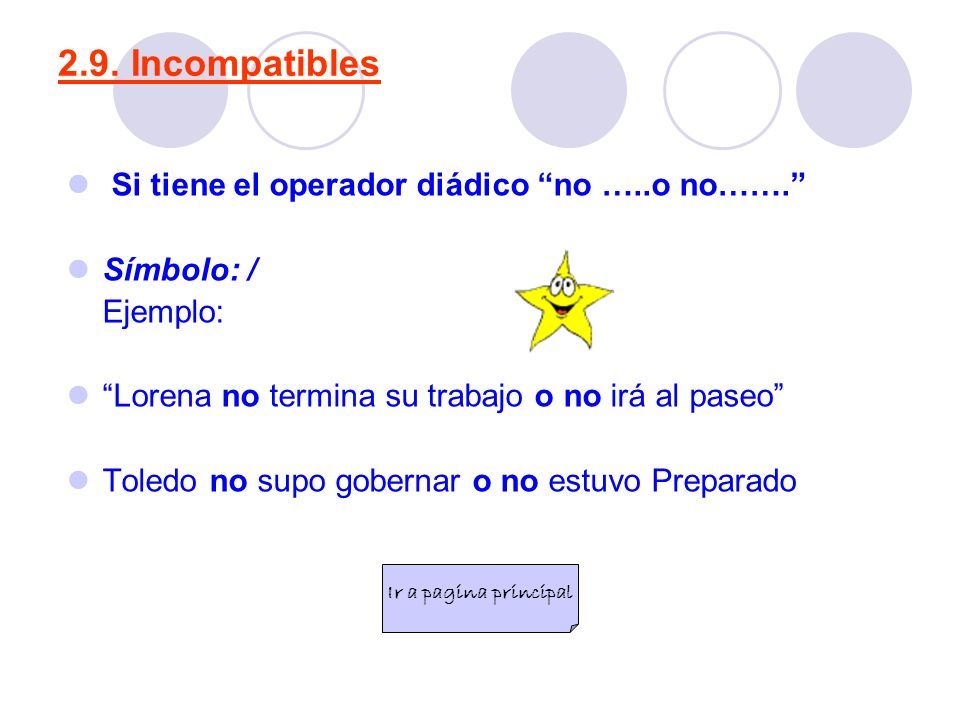 2.9. Incompatibles

Si tiene el operador diádico “no …..o no…….”

Símbolo: /
Ejemplo:

“Lorena no termina su trabajo o no irá al paseo”

Toledo no supo gobernar o no estuvo Preparado

Ir a pagina principal